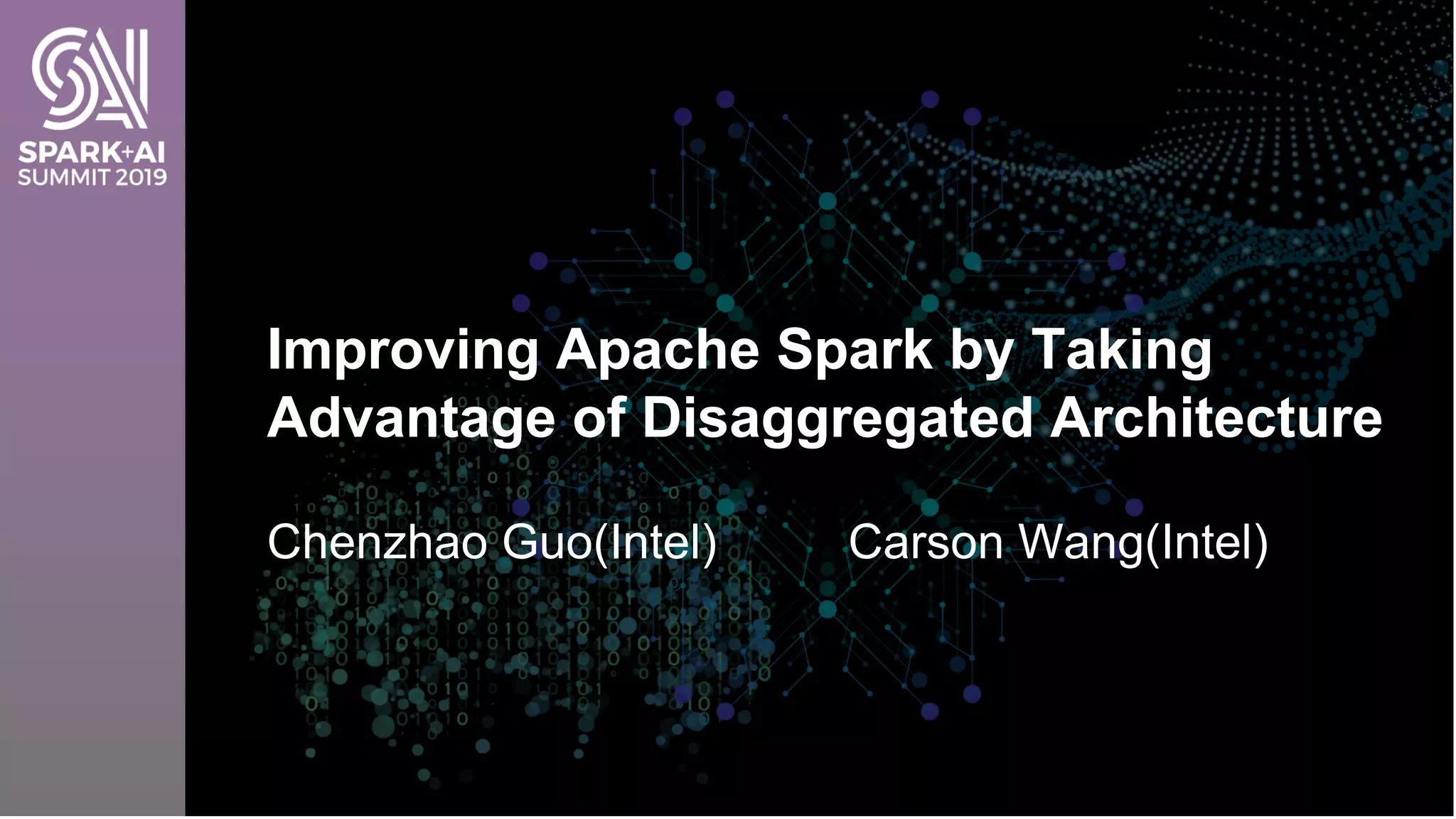 SPARK+AI SUMMIT 2019

Improving Apache Spark by Taking Advantage of Disaggregated Architecture

Chenzhao Guo(Intel)

Carson Wang(Intel)